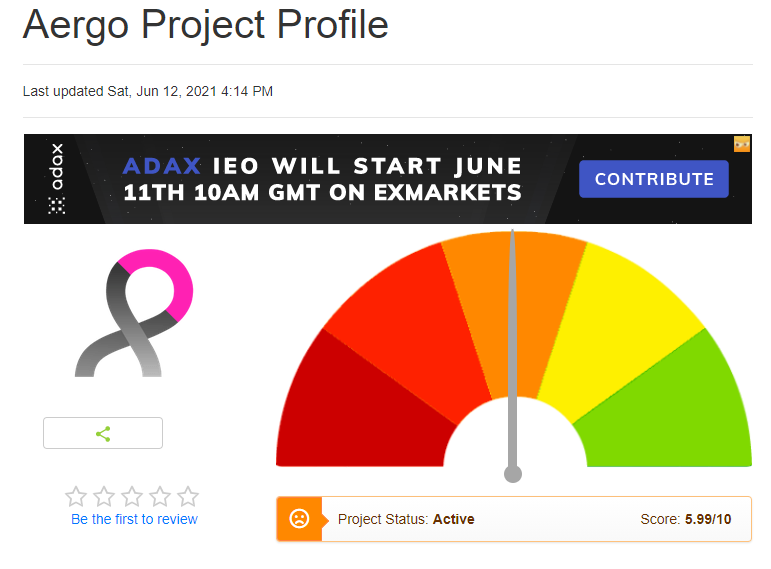 Aergo Project Profile

Last updated Sat, Jun 12, 2021 4:14 PM

adax

ADAX IEO WILL START JUNE 11TH 10AM GMT ON EXMARKETS

CONTRIBUTE

Be the first to review

Project Status: Active

Score: 5.99/10